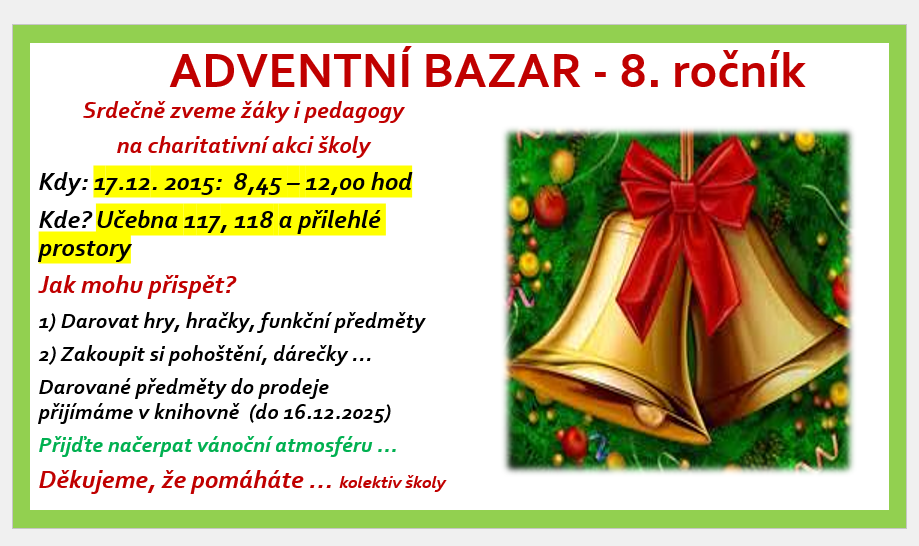 ADVENTNÍ BAZAR - 8. ročník

Srdečně zveme žáky i pedagogy na charitativní akci školy

Kdy: 17.12. 2015: 8,45 – 12,00 hod

Kde? Učebna 117, 118 a přilehlé prostory

Jak mohu přispět?

1) Darovat hry, hračky, funkční předměty

2) Zakoupit si pohoštění, dárečky ...

Darované předměty do prodeje přijímáme v knihovně (do 16.12.2025)

Přijďte načerpat vánoční atmosféru ...

Děkujeme, že pomáháte ... kolektiv školy